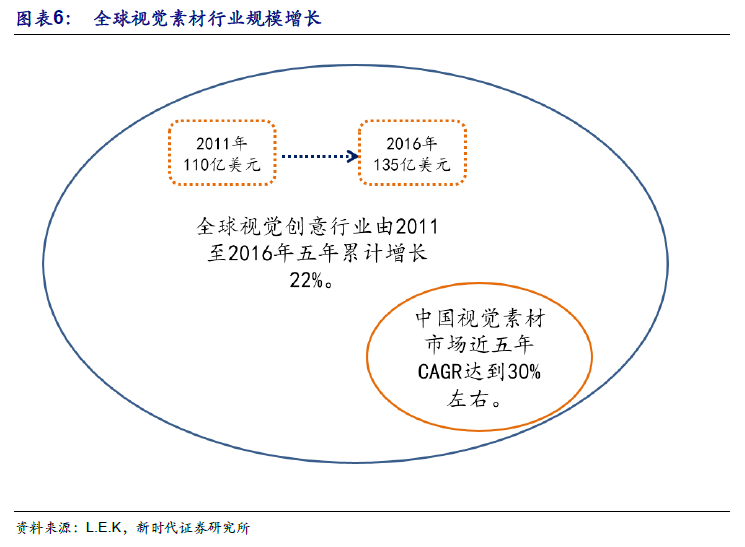 图表6： 全球视觉素材行业规模增长

2011年
110亿美元

2016年
135亿美元

全球视觉创意行业由2011至2016年五年累计增长22%。

中国视觉素材市场近五年CAGR达到30%左右。

资料来源：L.E.K，新时代证券研究所